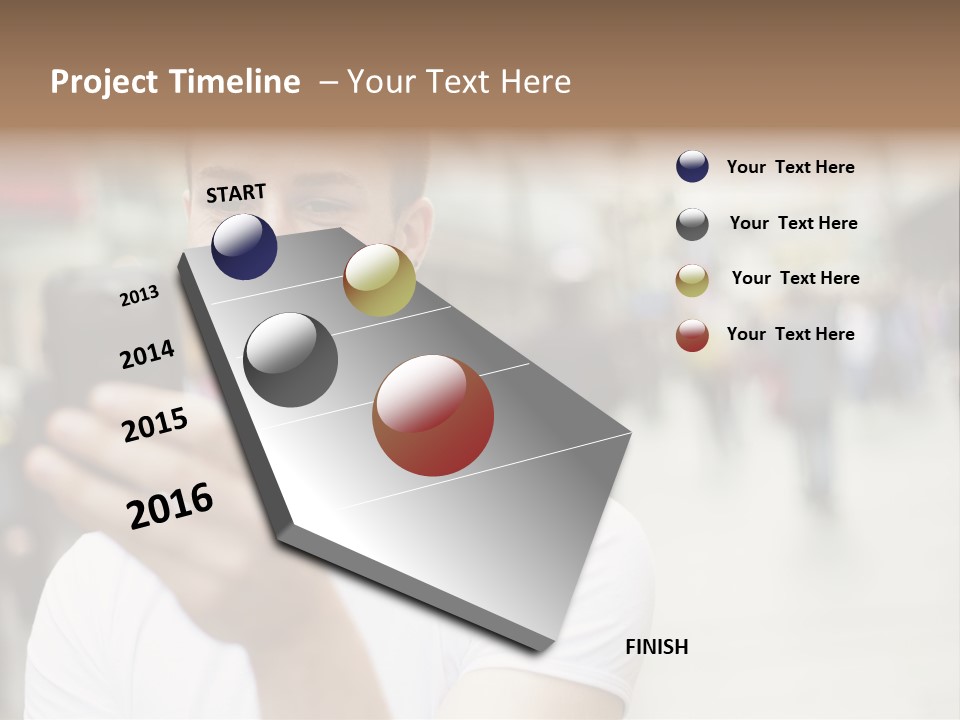 Project Timeline – Your Text Here

START

2013

2014

2015

2016

FINISH

Your Text Here

Your Text Here

Your Text Here

Your Text Here